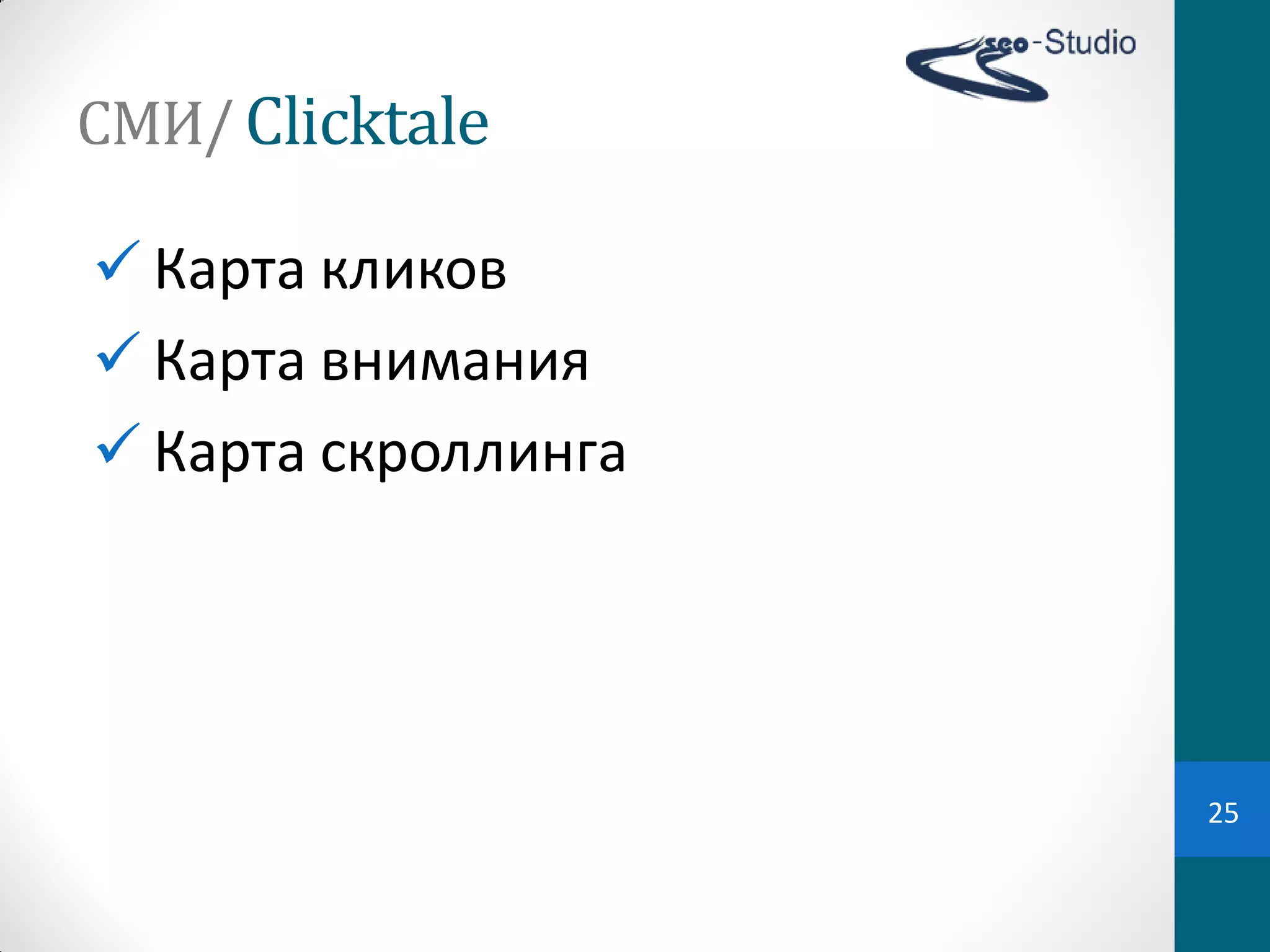 seo-Studio

СМИ/ Clicktale

✓ Карта кликов
✓ Карта внимания
✓ Карта скроллинга

25